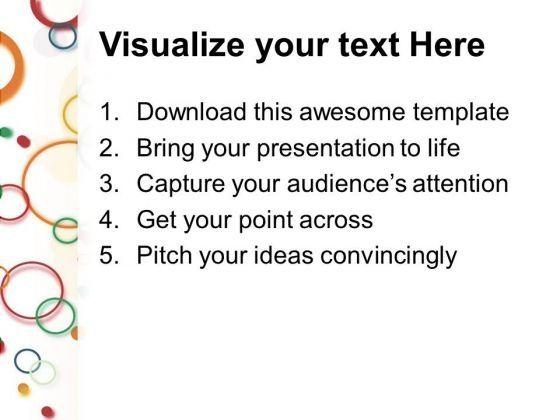 Visualize your text Here

1. Download this awesome template
2. Bring your presentation to life
3. Capture your audience's attention
4. Get your point across
5. Pitch your ideas convincingly